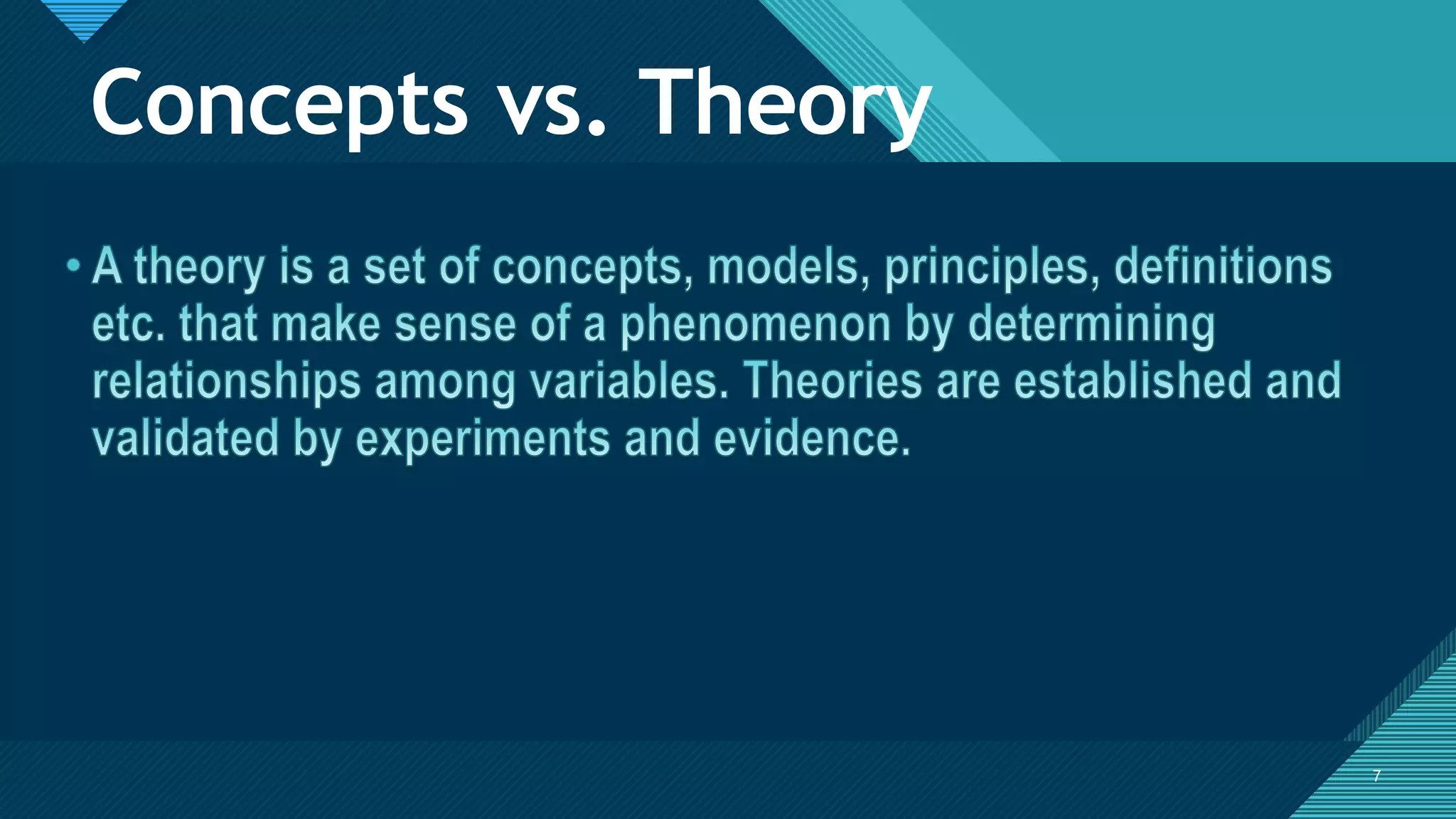 Concepts vs. Theory

• A theory is a set of concepts, models, principles, definitions etc. that make sense of a phenomenon by determining relationships among variables. Theories are established and validated by experiments and evidence.

7